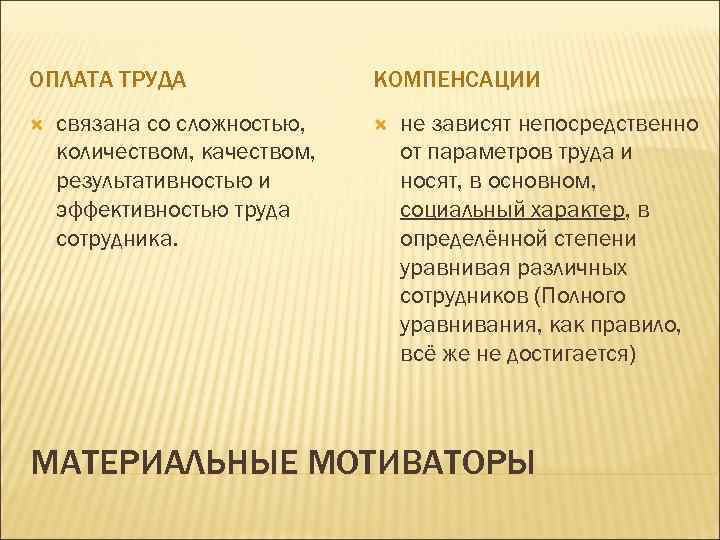 ОПЛАТА ТРУДА

связана со сложностью, количеством, качеством, результативностью и эффективностью труда сотрудника.

КОМПЕНСАЦИИ

не зависят непосредственно от параметров труда и носят, в основном, социальный характер, в определённой степени уравнивая различных сотрудников (Полного уравнивания, как правило, всё же не достигается)

МАТЕРИАЛЬНЫЕ МОТИВАТОРЫ